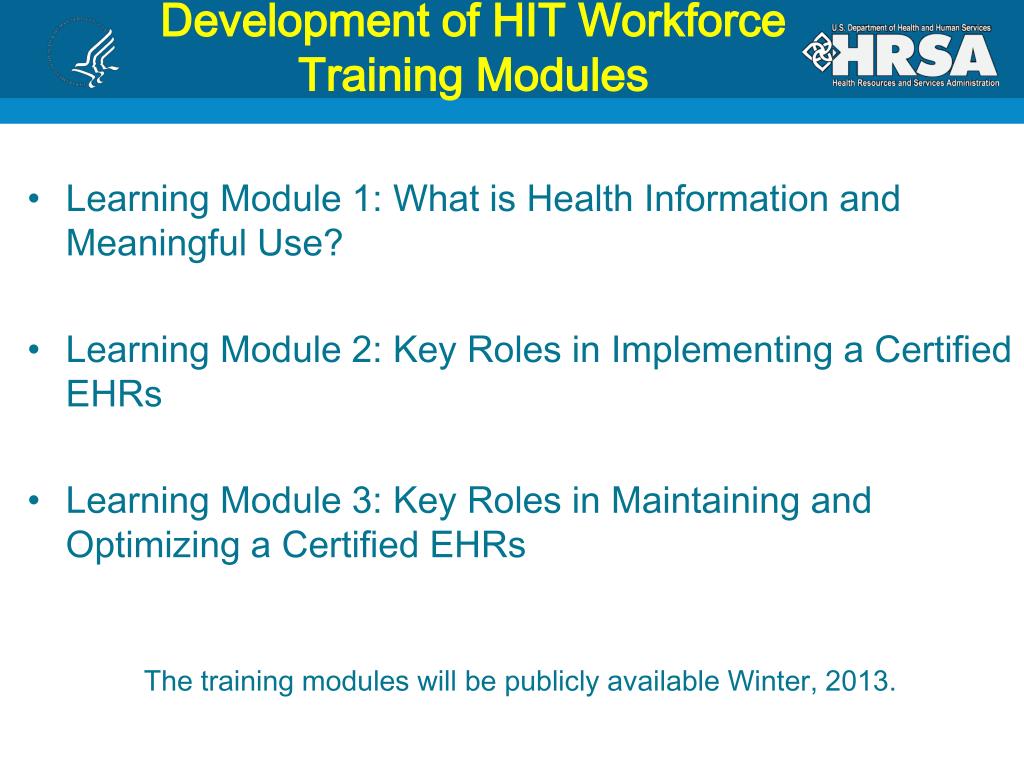 Development of HIT Workforce Training Modules

U.S. Department of Health and Human Services
HRSA
Health Resources and Services Administration

• Learning Module 1: What is Health Information and Meaningful Use?

• Learning Module 2: Key Roles in Implementing a Certified EHRs

• Learning Module 3: Key Roles in Maintaining and Optimizing a Certified EHRs

The training modules will be publicly available Winter, 2013.